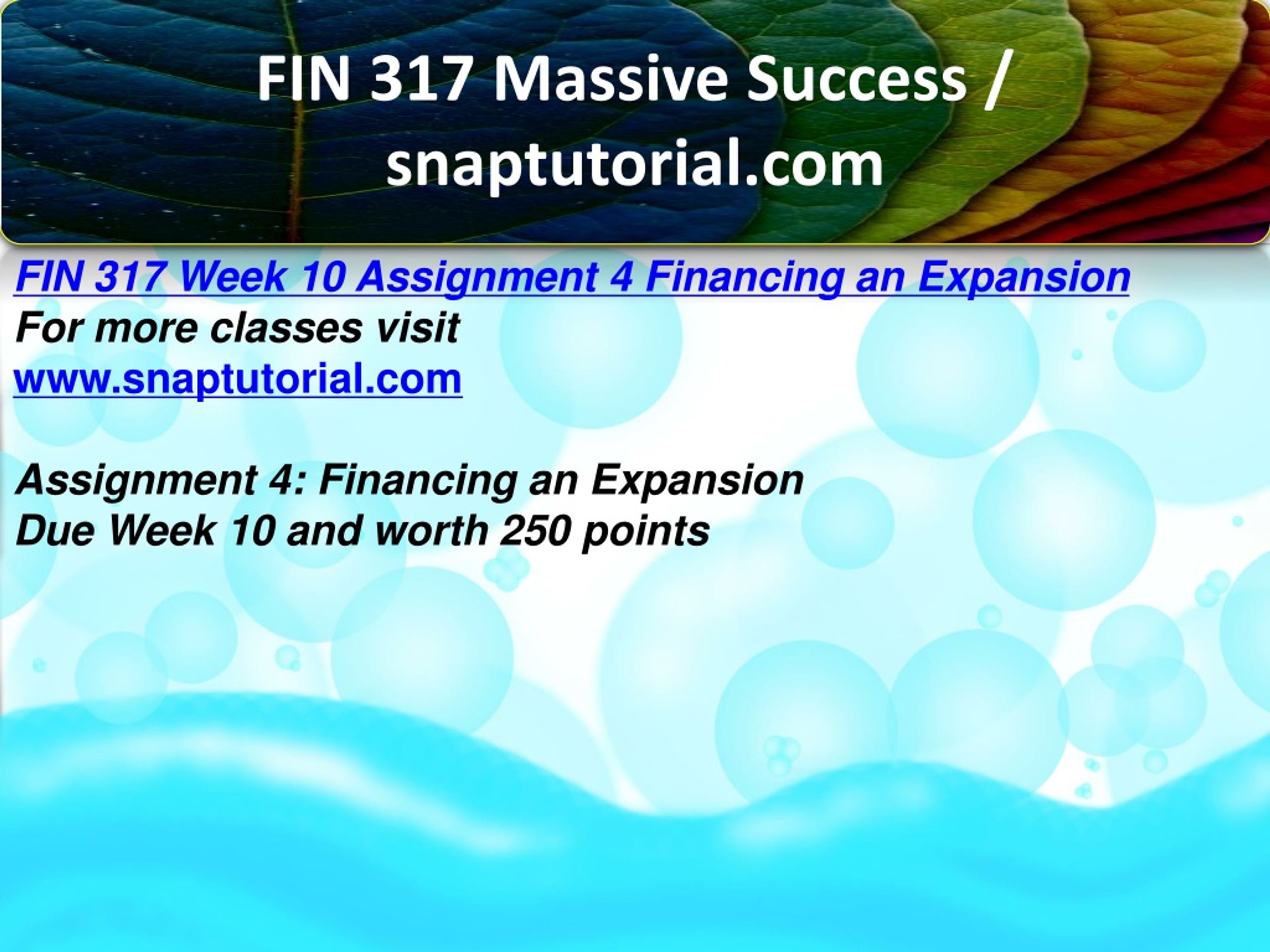 FIN 317 Massive Success / snaptutorial.com

FIN 317 Week 10 Assignment 4 Financing an Expansion
For more classes visit
www.snaptutorial.com

Assignment 4: Financing an Expansion
Due Week 10 and worth 250 points